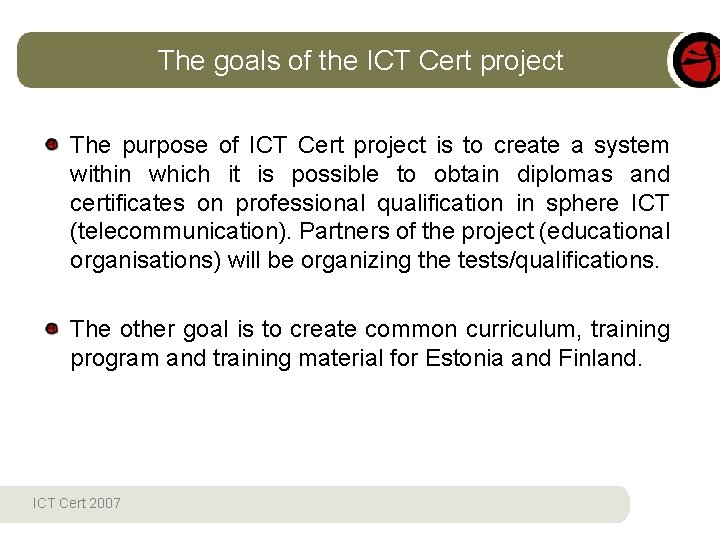 The goals of the ICT Cert project

The purpose of ICT Cert project is to create a system within which it is possible to obtain diplomas and certificates on professional qualification in sphere ICT (telecommunication). Partners of the project (educational organisations) will be organizing the tests/qualifications.

The other goal is to create common curriculum, training program and training material for Estonia and Finland.

ICT Cert 2007